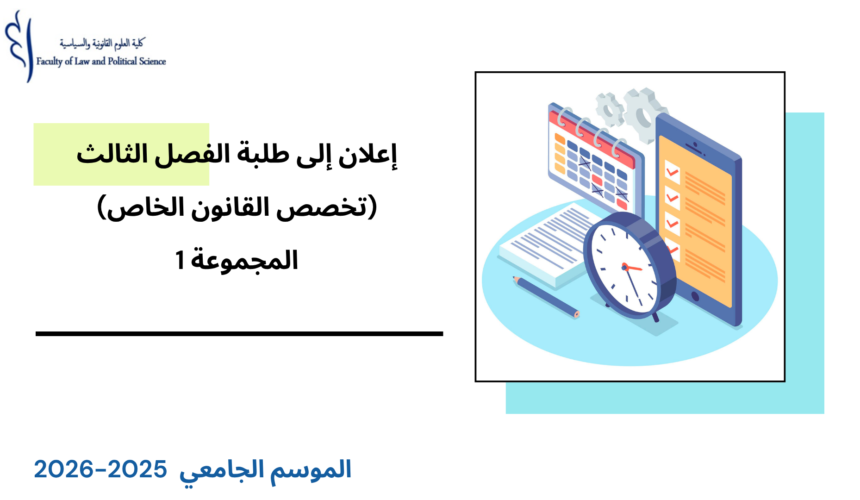 كلية العلوم القانونية والسياسية
Faculty of Law and Political Science

إعلان إلى طلبة الفصل الثالث
(تخصص القانون الخاص)
المجموعة 1

الموسم الجامعي 2025-2026